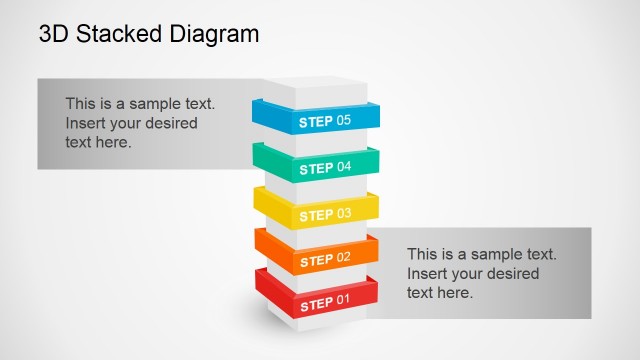 3D Stacked Diagram

This is a sample text. Insert your desired text here.

STEP 05

STEP 04

STEP 03

STEP 02

STEP 01

This is a sample text. Insert your desired text here.